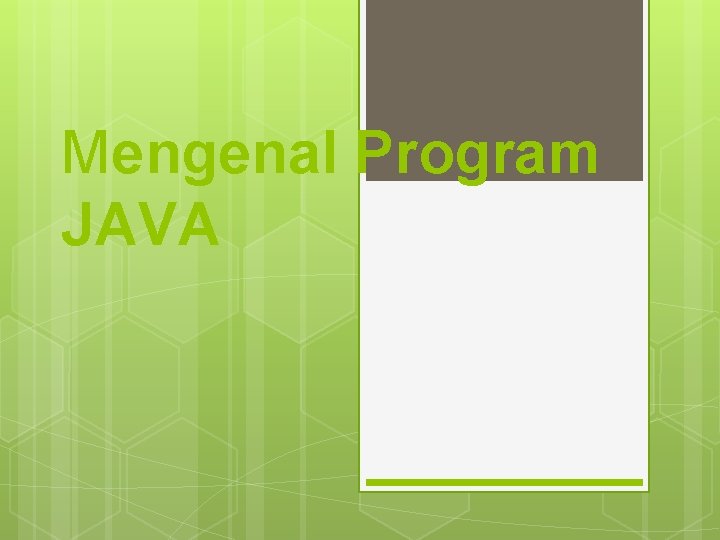 Mengenal Program JAVA